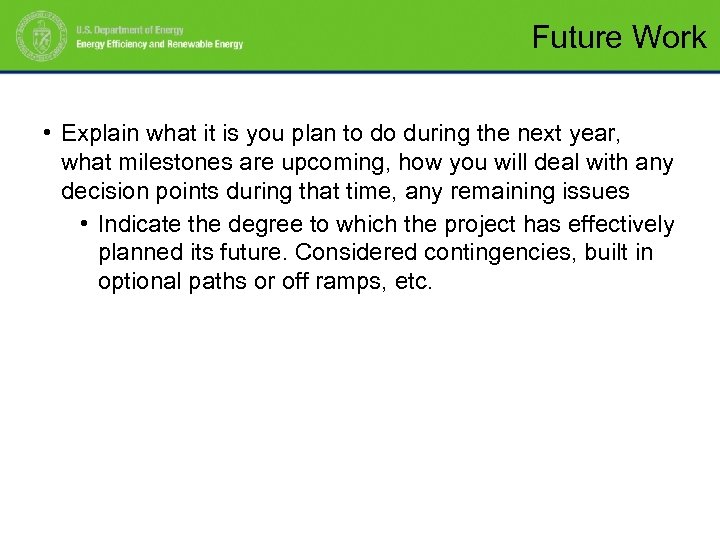 U.S. Department of Energy
Energy Efficiency and Renewable Energy

Future Work

• Explain what it is you plan to do during the next year, what milestones are upcoming, how you will deal with any decision points during that time, any remaining issues

• Indicate the degree to which the project has effectively planned its future. Considered contingencies, built in optional paths or off ramps, etc.